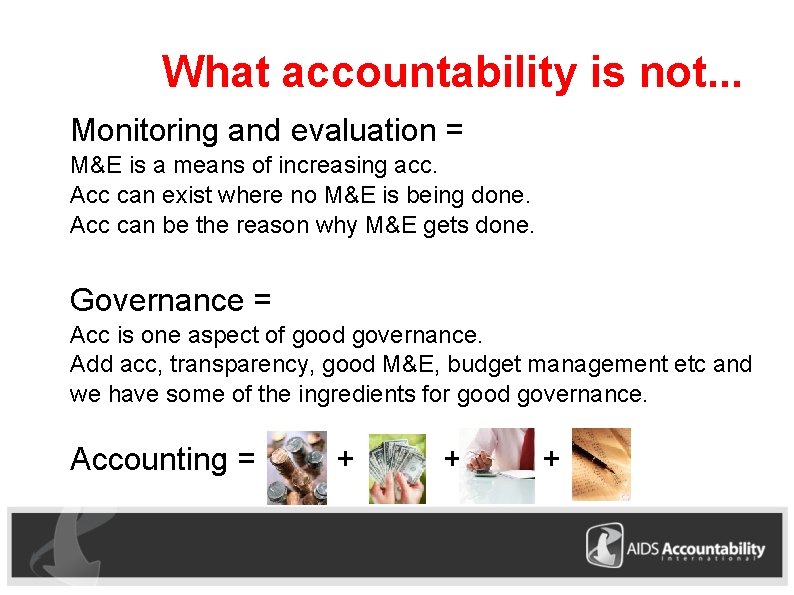 What accountability is not...

Monitoring and evaluation =
M&E is a means of increasing acc.
Acc can exist where no M&E is being done.
Acc can be the reason why M&E gets done.

Governance =
Acc is one aspect of good governance.
Add acc, transparency, good M&E, budget management etc and we have some of the ingredients for good governance.

Accounting = + + +

AIDS Accountability International